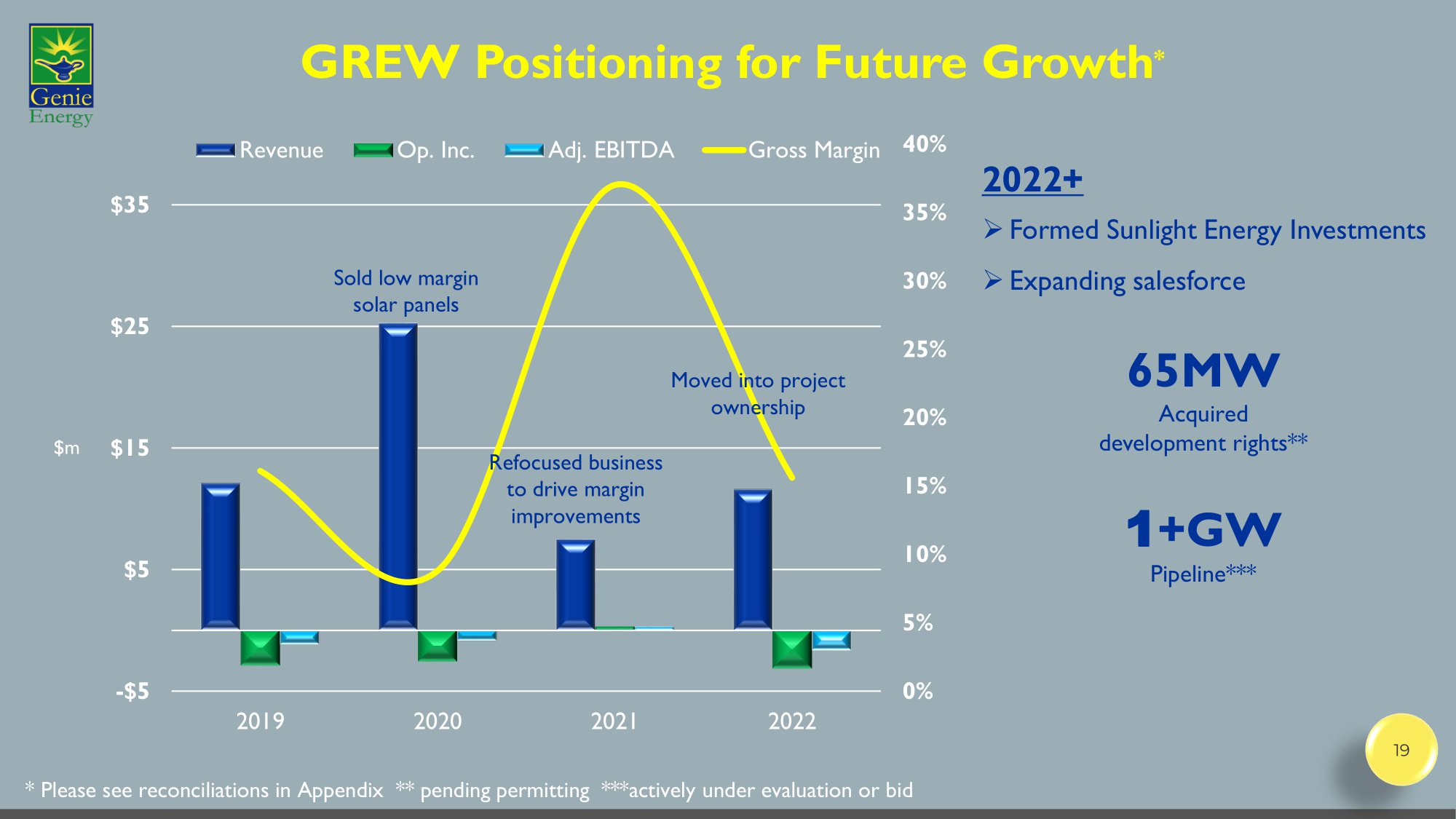 Genie Energy

GREW Positioning for Future Growth*

Revenue Op. Inc. Adj. EBITDA Gross Margin

$m

$35
$25
$15
$5
-$5

40%
35%
30%
25%
20%
15%
10%
5%
0%

Sold low margin solar panels

Refocused business to drive margin improvements

Moved into project ownership

2019 2020 2021 2022

2022+

➢ Formed Sunlight Energy Investments

➢ Expanding salesforce

65MW
Acquired development rights**

1+GW
Pipeline***

19

* Please see reconciliations in Appendix ** pending permitting ***actively under evaluation or bid